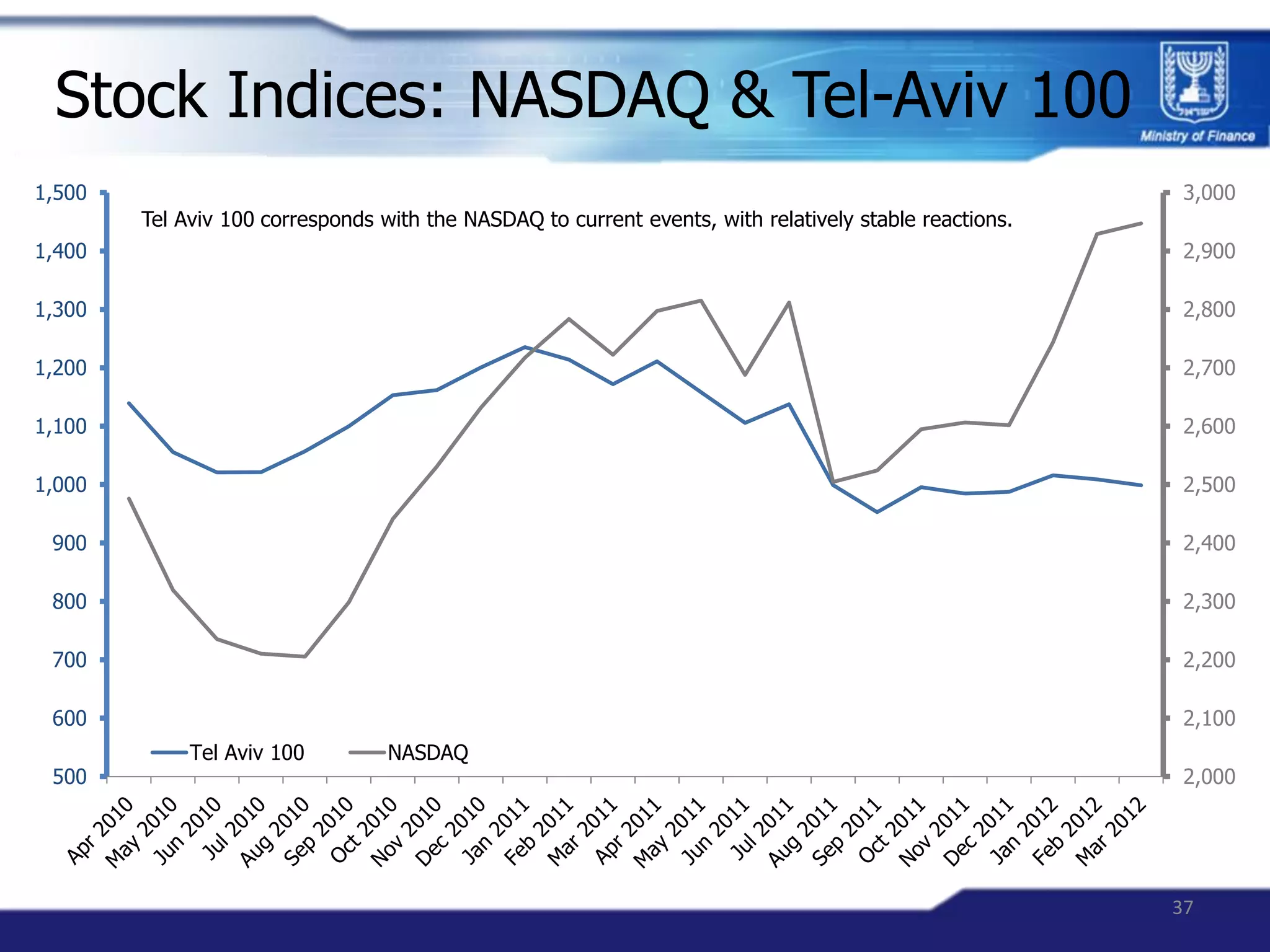 Stock Indices: NASDAQ & Tel-Aviv 100

ישראל

Ministry of Finance

Tel Aviv 100 corresponds with the NASDAQ to current events, with relatively stable reactions.

1,500
1,400
1,300
1,200
1,100
1,000
900
800
700
600
500

3,000
2,900
2,800
2,700
2,600
2,500
2,400
2,300
2,200
2,100
2,000

Tel Aviv 100
NASDAQ

Apr 2010
May 2010
Jun 2010
Jul 2010
Aug 2010
Sep 2010
Oct 2010
Nov 2010
Dec 2010
Jan 2011
Feb 2011
Mar 2011
Apr 2011
May 2011
Jun 2011
Jul 2011
Aug 2011
Sep 2011
Oct 2011
Nov 2011
Dec 2011
Jan 2012
Feb 2012
Mar 2012

37